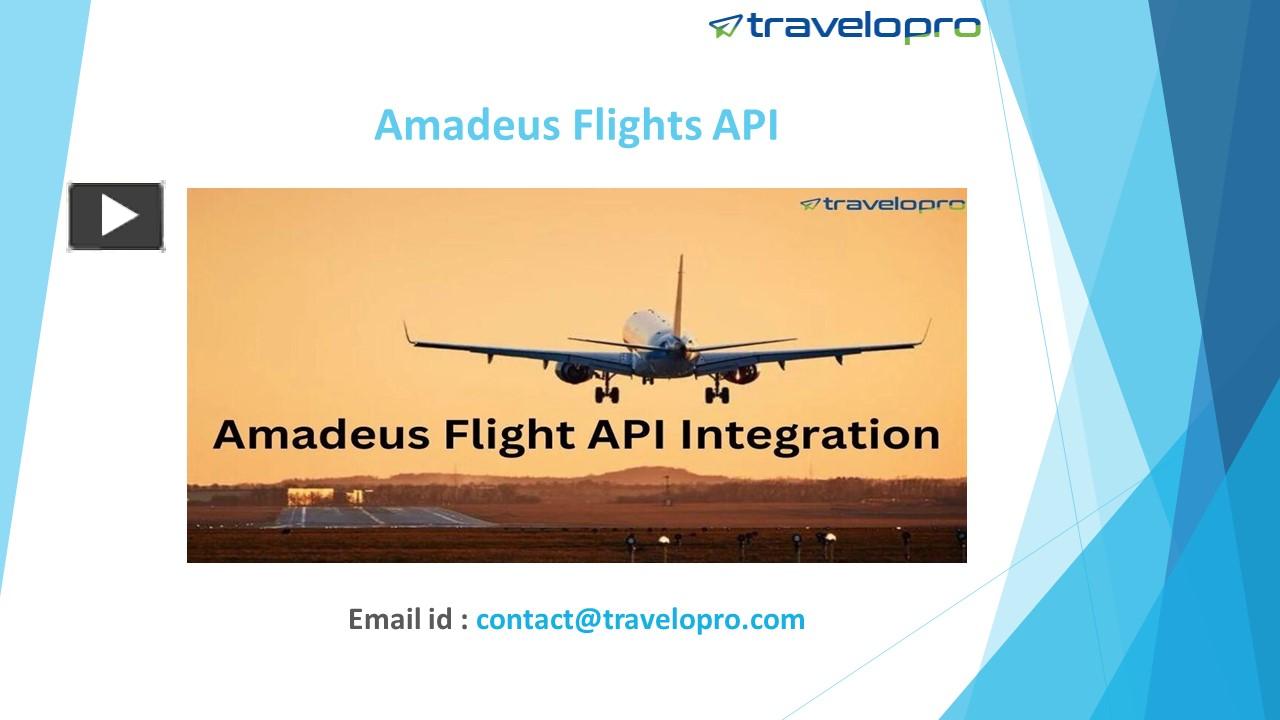 travelopro

Amadeus Flights API

travelopro

Amadeus Flight API Integration

Email id : contact@travelopro.com